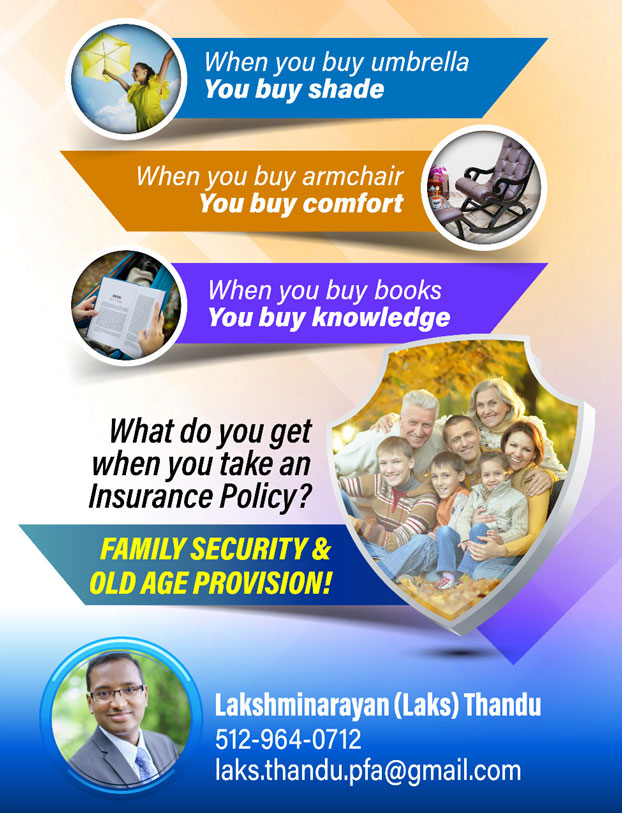 When you buy umbrella
You buy shade

When you buy armchair
You buy comfort

When you buy books
You buy knowledge

What do you get when you take an Insurance Policy?

FAMILY SECURITY &
OLD AGE PROVISION!

Lakshminarayan (Laks) Thandu
512-964-0712
laks.thandu.pfa@gmail.com